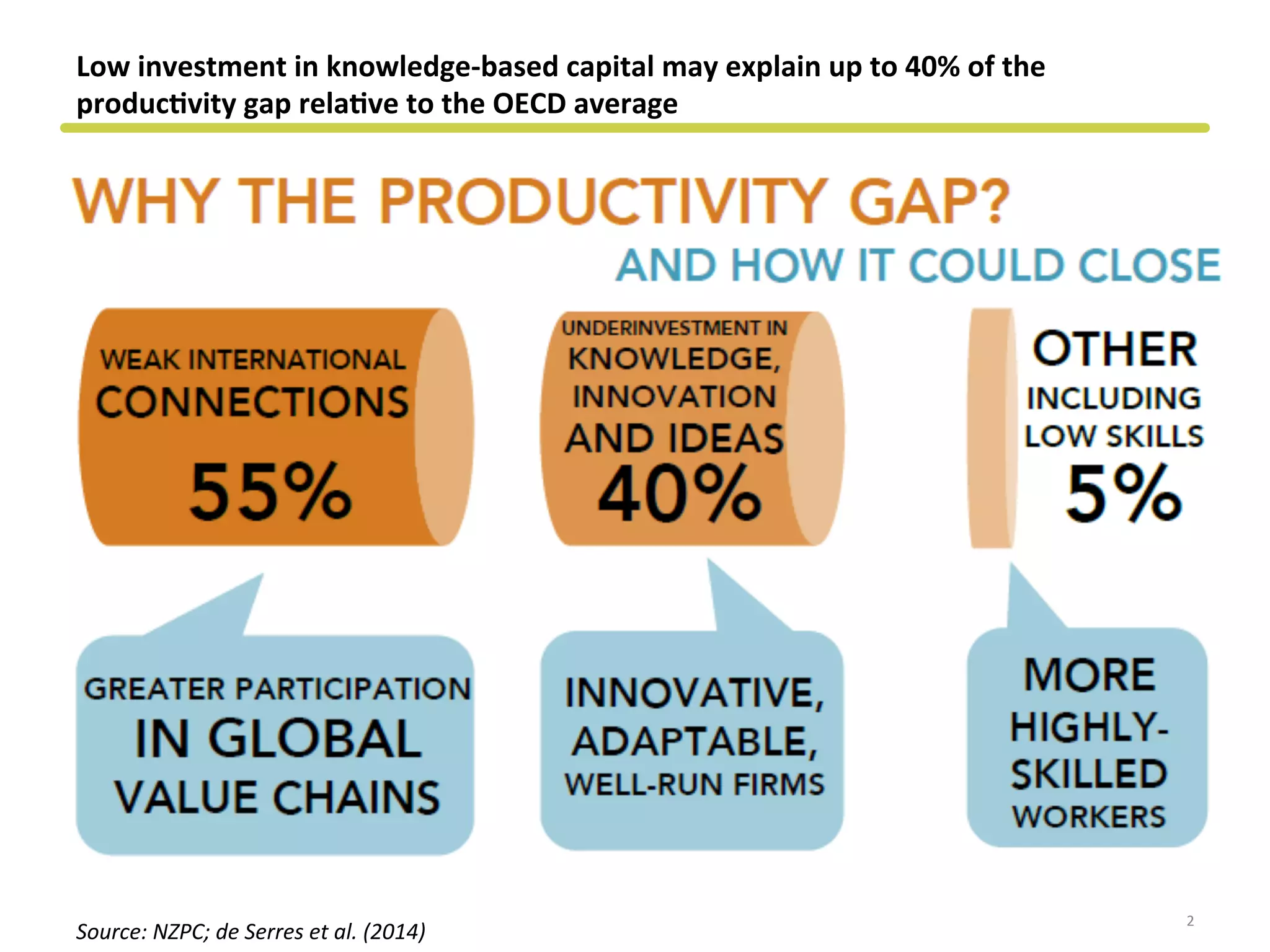 Low investment in knowledge-based capital may explain up to 40% of the productivity gap relative to the OECD average

WHY THE PRODUCTIVITY GAP?

AND HOW IT COULD CLOSE

WEAK INTERNATIONAL CONNECTIONS 55%

UNDERINVESTMENT IN KNOWLEDGE, INNOVATION AND IDEAS 40%

OTHER INCLUDING LOW SKILLS 5%

GREATER PARTICIPATION IN GLOBAL VALUE CHAINS

INNOVATIVE, ADAPTABLE, WELL-RUN FIRMS

MORE HIGHLY-SKILLED WORKERS

Source: NZPC; de Serres et al. (2014)

2